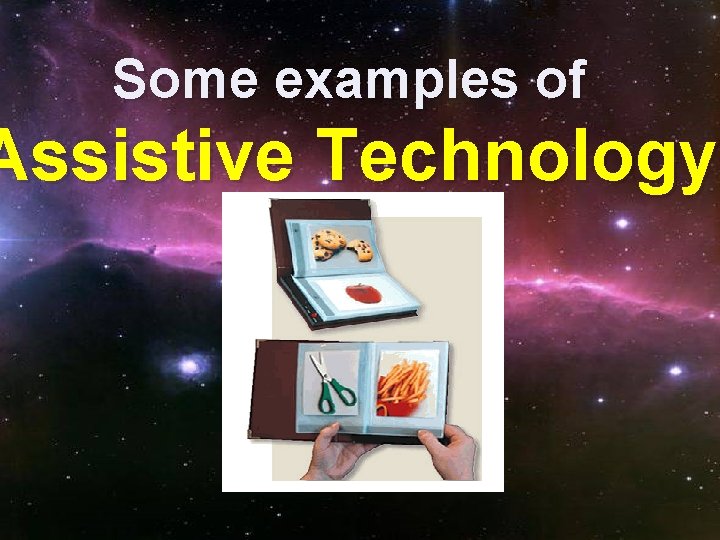 Some examples of
Assistive Technology